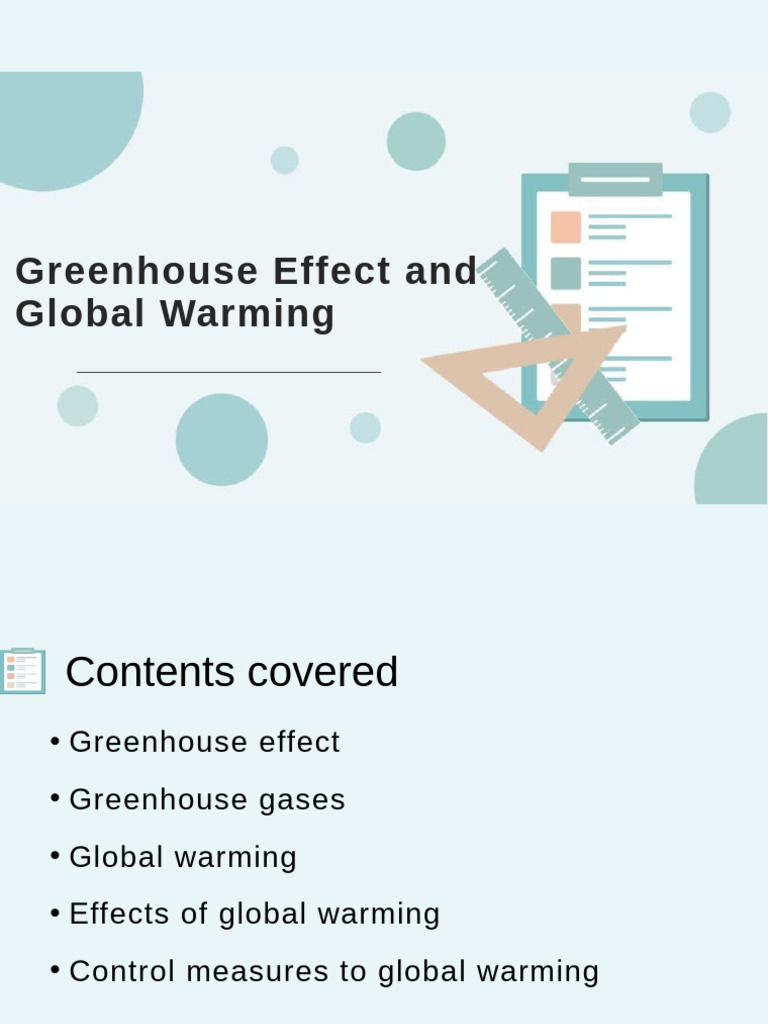 Greenhouse Effect and Global Warming

Contents covered

• Greenhouse effect
• Greenhouse gases
• Global warming
• Effects of global warming
• Control measures to global warming